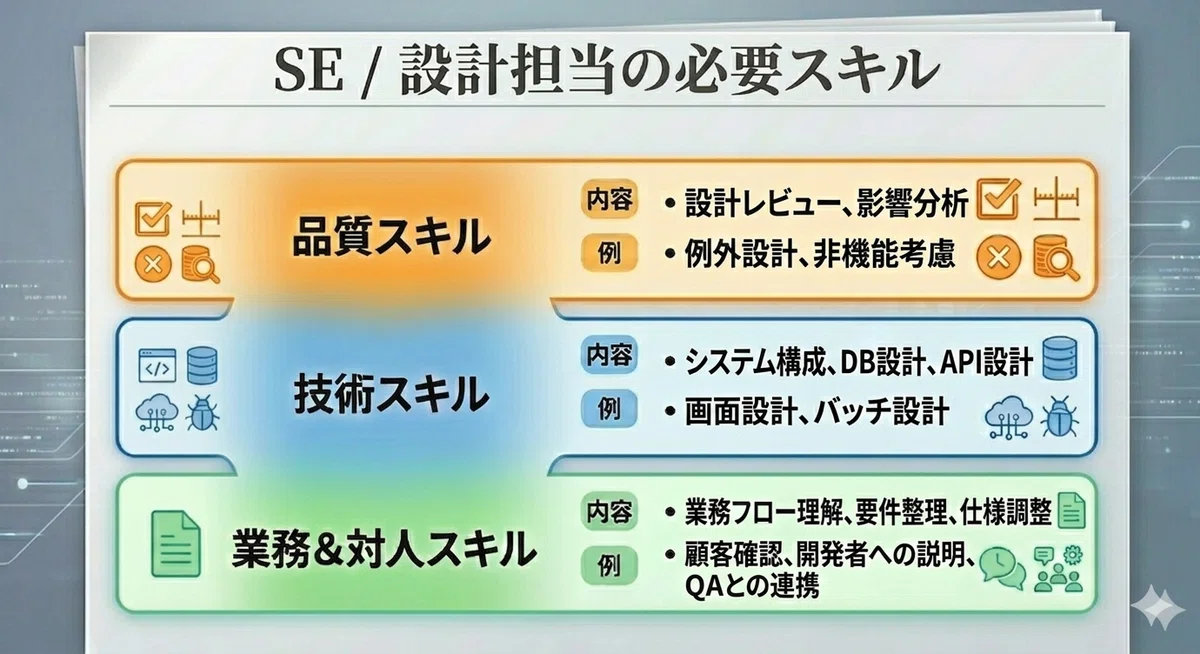 SE / 設計担当の必要スキル

品質スキル

内容 • 設計レビュー、影響分析

例 • 例外設計、非機能考慮

技術スキル

内容 • システム構成、DB設計、API設計

例 • 画面設計、バッチ設計

業務＆対人スキル

内容 • 業務フロー理解、要件整理、仕様調整

例 • 顧客確認、開発者への説明、QAとの連携